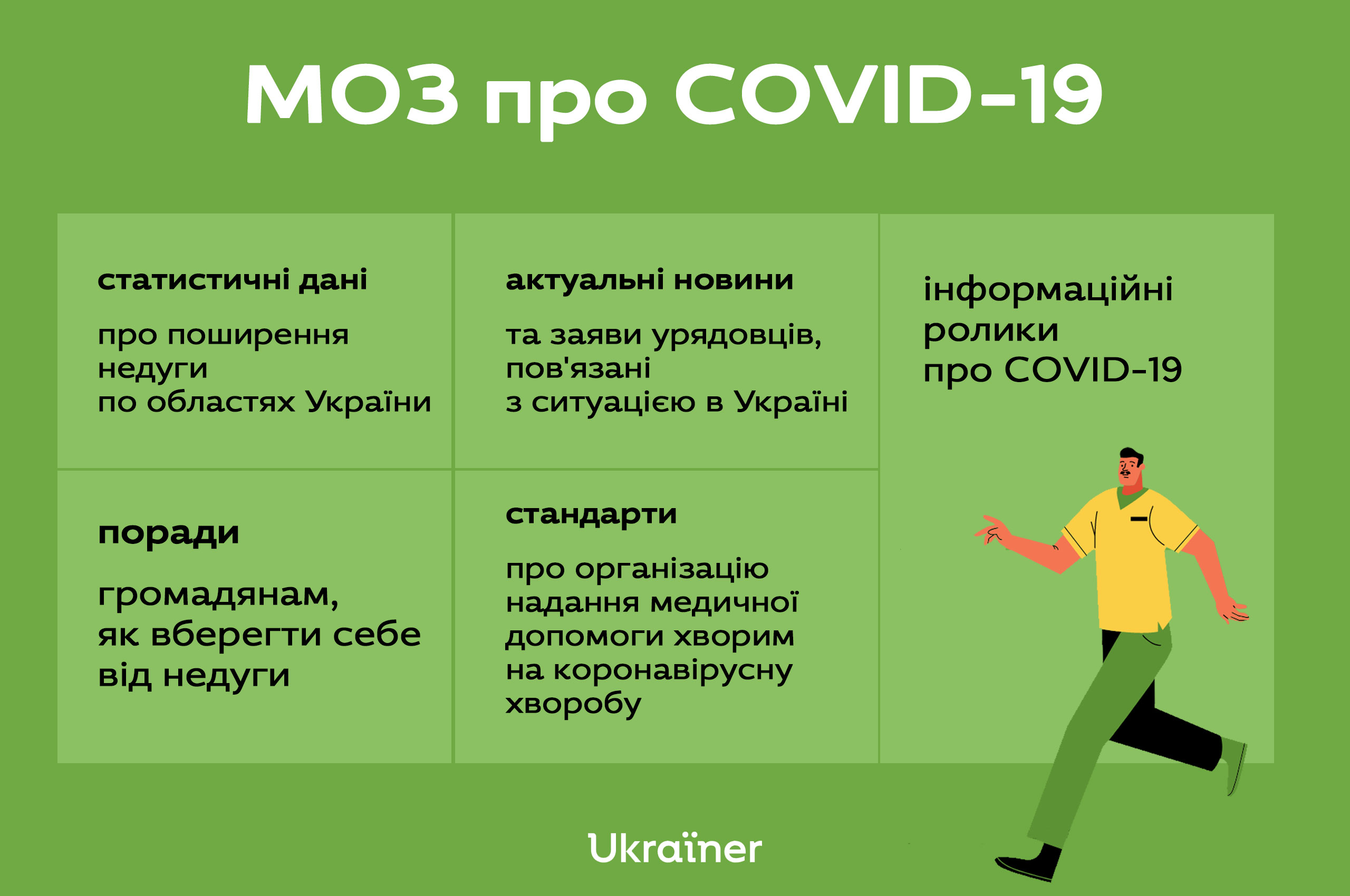 МОЗ про COVID-19

статистичні дані

про поширення недуги по областях України

актуальні новини

та заяви урядовців, пов'язані з ситуацією в Україні

інформаційні ролики про COVID-19

поради

громадянам, як вберегти себе від недуги

стандарти

про організацію надання медичної допомоги хворим на коронавірусну хворобу

Ukraїner